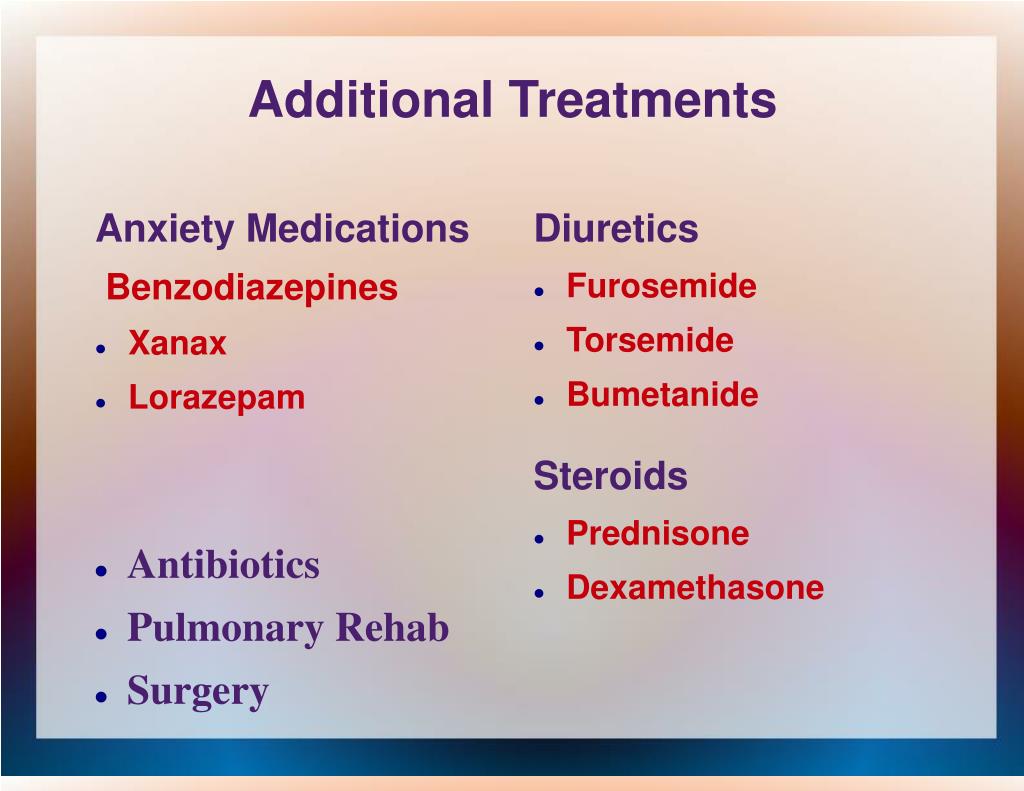 Additional Treatments

Anxiety Medications

Benzodiazepines

- Xanax
- Lorazepam

- Antibiotics
- Pulmonary Rehab
- Surgery

Diuretics

- Furosemide
- Torsemide
- Bumetanide

Steroids

- Prednisone
- Dexamethasone